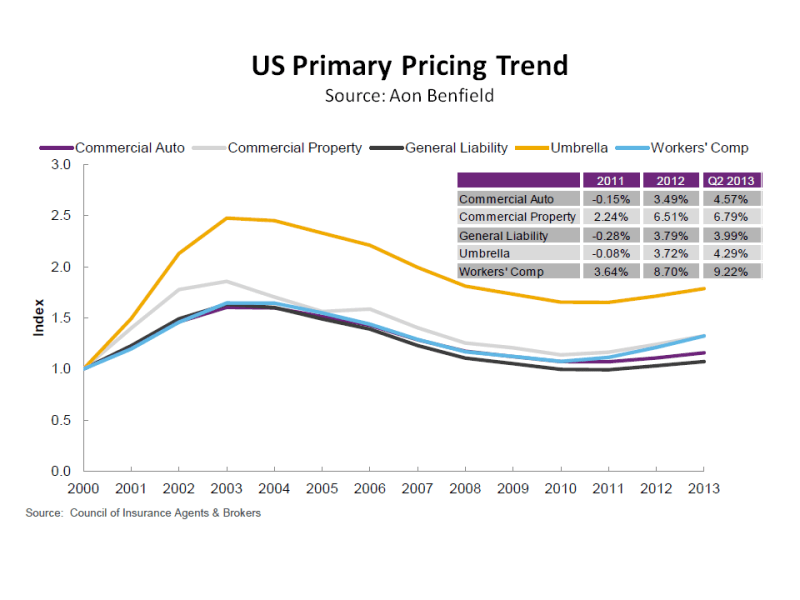 US Primary Pricing Trend
Source: Aon Benfield

Commercial Auto Commercial Property General Liability Umbrella Workers' Comp

| | 2011 | 2012 | Q2 2013 |
|---|---|---|---|
| Commercial Auto | -0.15% | 3.49% | 4.57% |
| Commercial Property | 2.24% | 6.51% | 6.79% |
| General Liability | -0.28% | 3.79% | 3.99% |
| Umbrella | -0.08% | 3.72% | 4.29% |
| Workers' Comp | 3.64% | 8.70% | 9.22% |

Index
3.0
2.5
2.0
1.5
1.0
0.5
0.0
2000 2001 2002 2003 2004 2005 2006 2007 2008 2009 2010 2011 2012 2013

Source: Council of Insurance Agents & Brokers